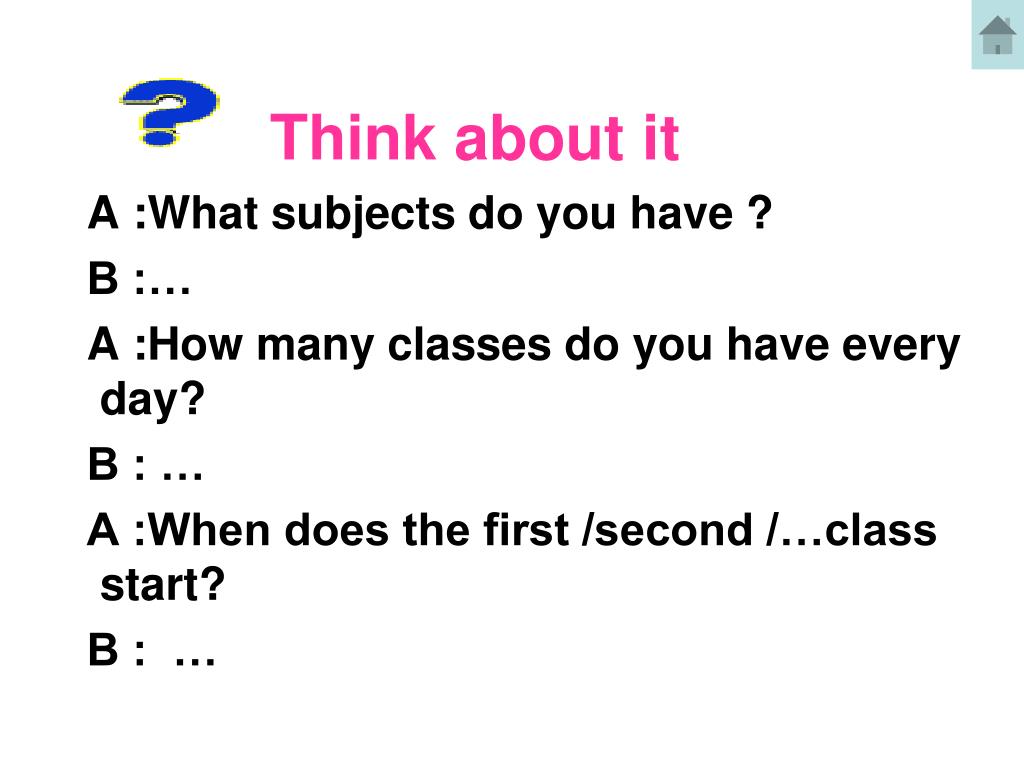 Think about it

A :What subjects do you have ?

B :…

A :How many classes do you have every day?

B : …

A :When does the first /second /…class start?

B : …